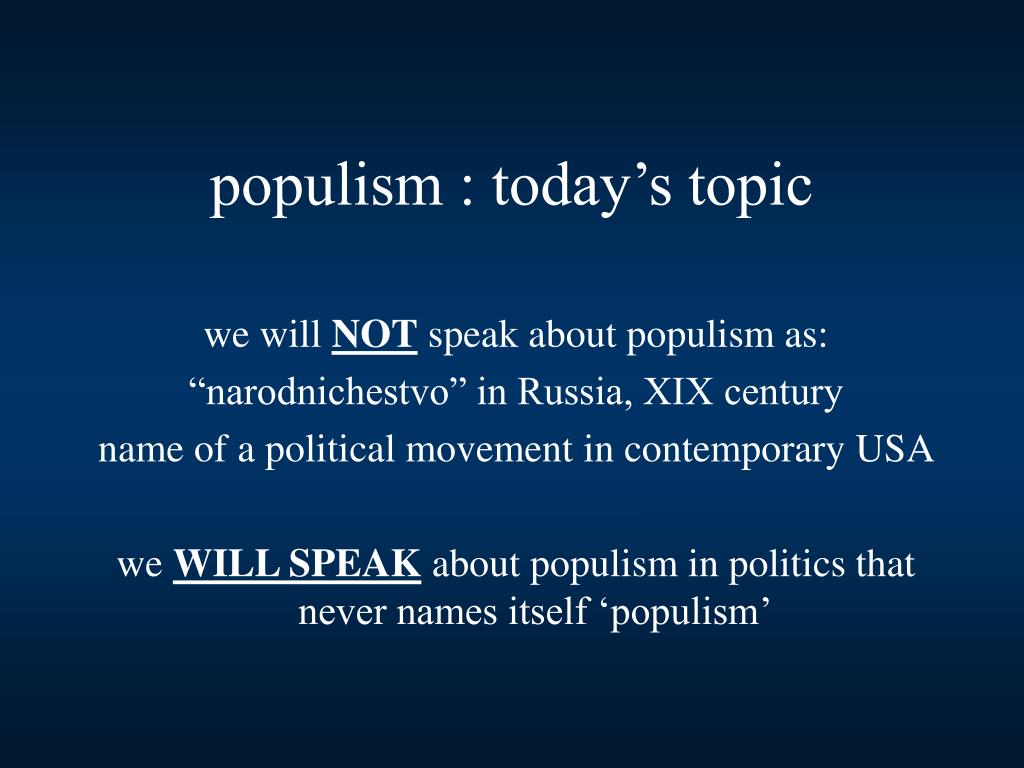 populism : today’s topic

we will NOT speak about populism as:
“narodnichestvo” in Russia, XIX century
name of a political movement in contemporary USA

we WILL SPEAK about populism in politics that never names itself ‘populism’